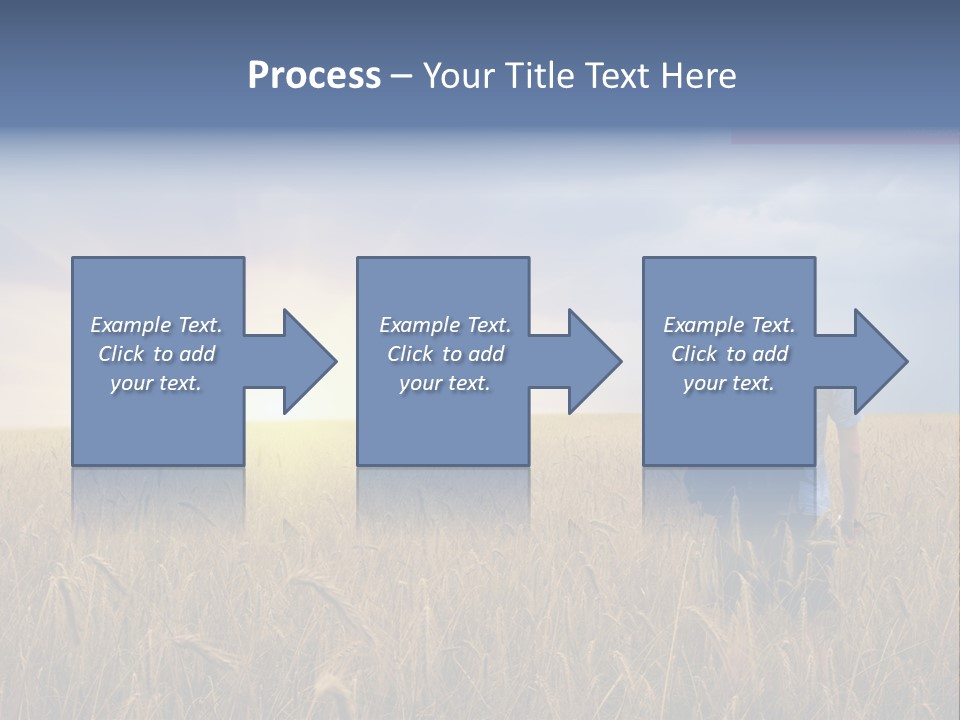 Process – Your Title Text Here

Example Text. Click to add your text.

Example Text. Click to add your text.

Example Text. Click to add your text.